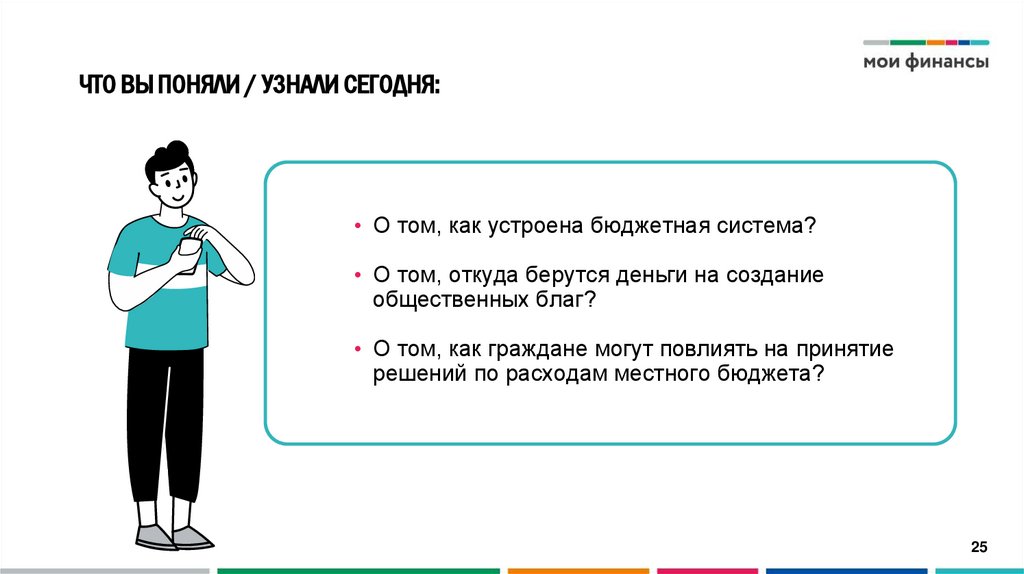 мои финансы

ЧТО ВЫ ПОНЯЛИ / УЗНАЛИ СЕГОДНЯ:

• О том, как устроена бюджетная система?

• О том, откуда берутся деньги на создание общественных благ?

• О том, как граждане могут повлиять на принятие решений по расходам местного бюджета?

25